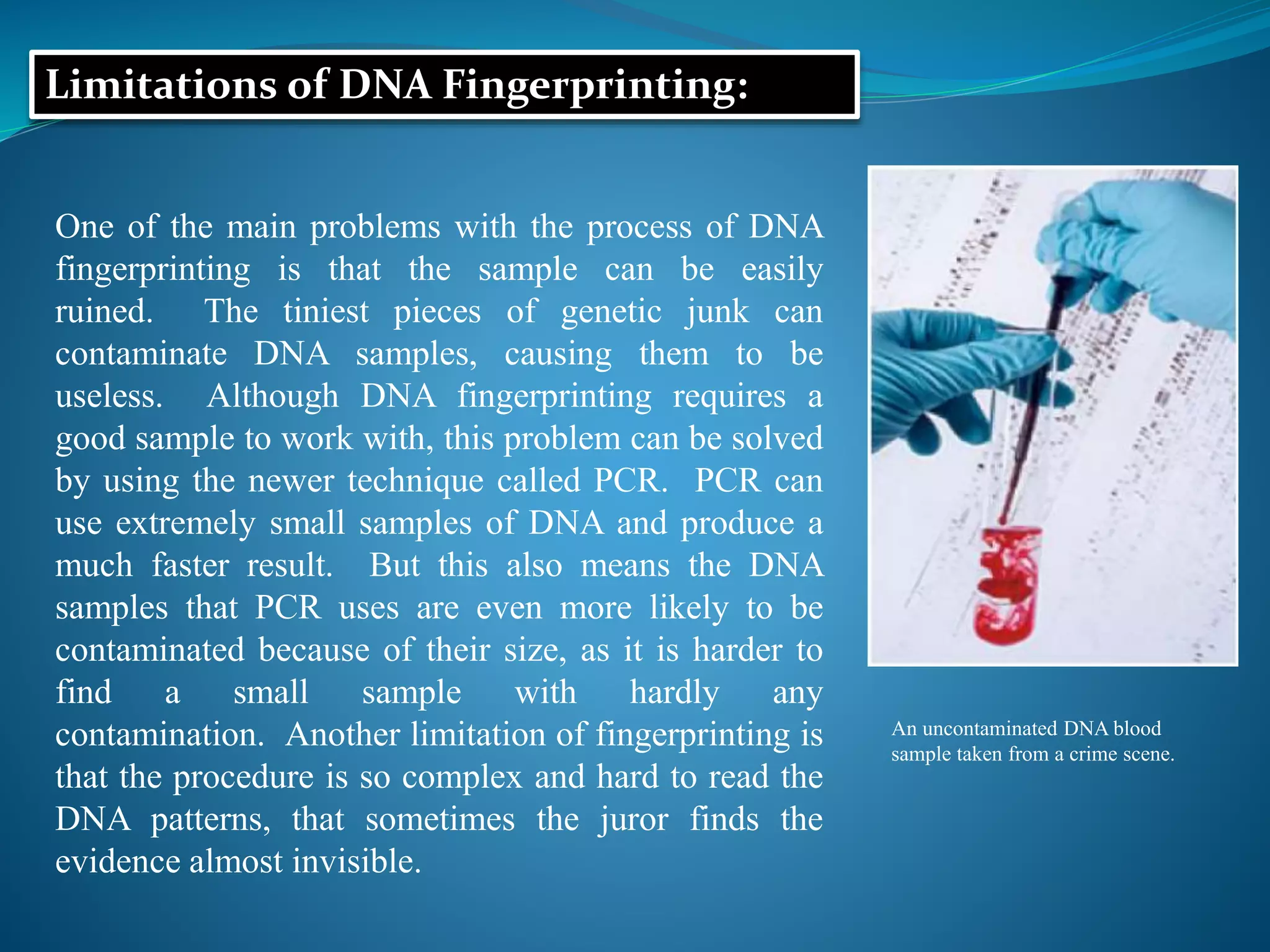 Limitations of DNA Fingerprinting:

One of the main problems with the process of DNA fingerprinting is that the sample can be easily ruined. The tiniest pieces of genetic junk can contaminate DNA samples, causing them to be useless. Although DNA fingerprinting requires a good sample to work with, this problem can be solved by using the newer technique called PCR. PCR can use extremely small samples of DNA and produce a much faster result. But this also means the DNA samples that PCR uses are even more likely to be contaminated because of their size, as it is harder to find a small sample with hardly any contamination. Another limitation of fingerprinting is that the procedure is so complex and hard to read the DNA patterns, that sometimes the juror finds the evidence almost invisible.

An uncontaminated DNA blood sample taken from a crime scene.